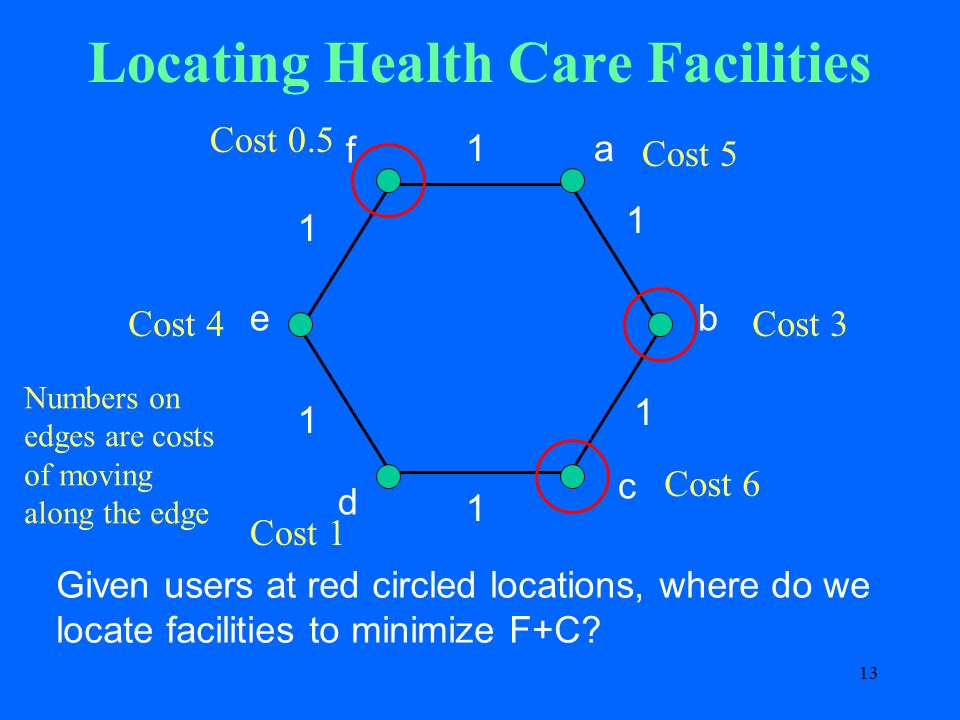 Locating Health Care Facilities

Cost 0.5 f 1 a Cost 5

1 1

Cost 4 e b Cost 3

Numbers on edges are costs of moving along the edge

1 1

d 1 c Cost 6

Cost 1

Given users at red circled locations, where do we locate facilities to minimize F+C?

13